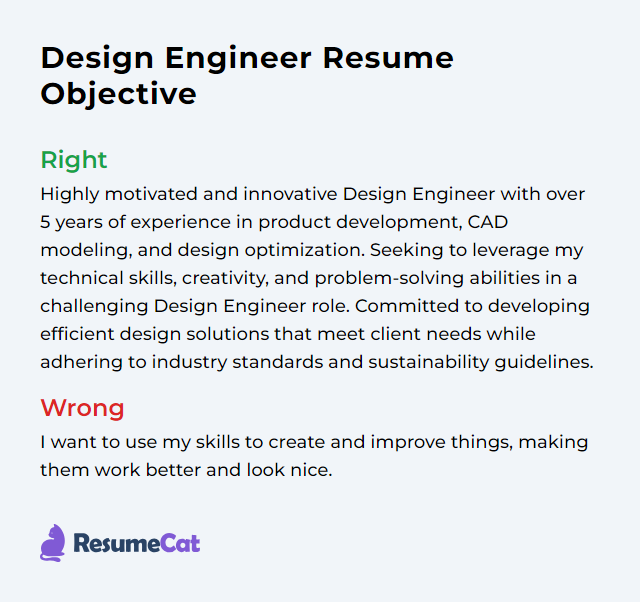 Design Engineer Resume Objective

Right

Highly motivated and innovative Design Engineer with over 5 years of experience in product development, CAD modeling, and design optimization. Seeking to leverage my technical skills, creativity, and problem-solving abilities in a challenging Design Engineer role. Committed to developing efficient design solutions that meet client needs while adhering to industry standards and sustainability guidelines.

Wrong

I want to use my skills to create and improve things, making them work better and look nice.

ResumeCat